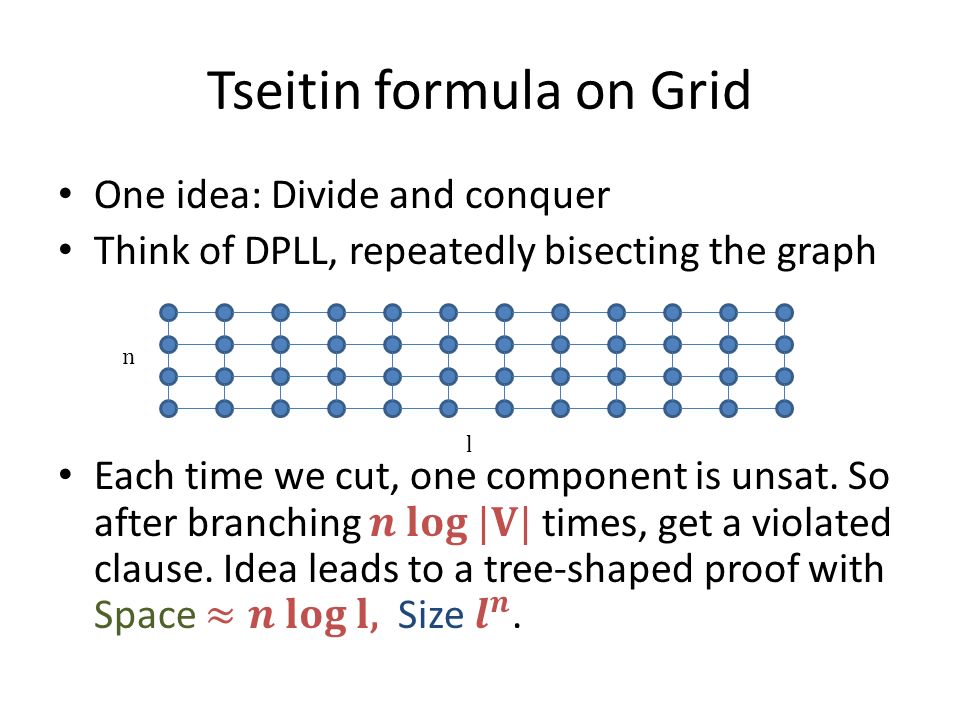 Tseitin formula on Grid

• One idea: Divide and conquer
• Think of DPLL, repeatedly bisecting the graph

n

l

• Each time we cut, one component is unsat. So after branching $n \log |V|$ times, get a violated clause. Idea leads to a tree-shaped proof with Space $\approx n \log l$, Size $l^n$.